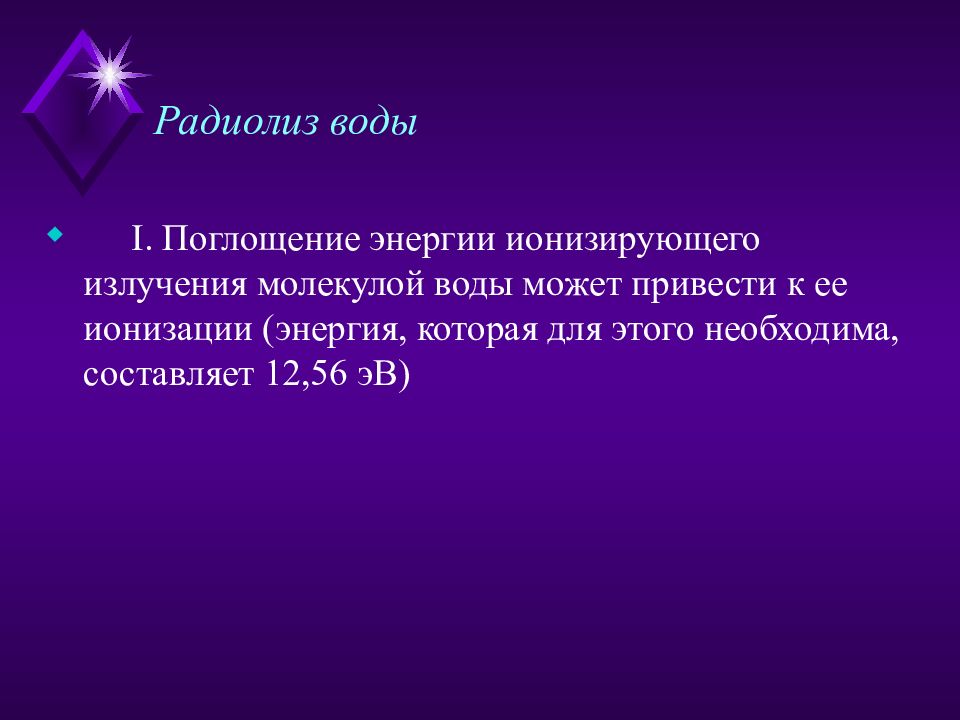 Радиолиз воды

I. Поглощение энергии ионизирующего излучения молекулой воды может привести к ее ионизации (энергия, которая для этого необходима, составляет 12,56 эВ)